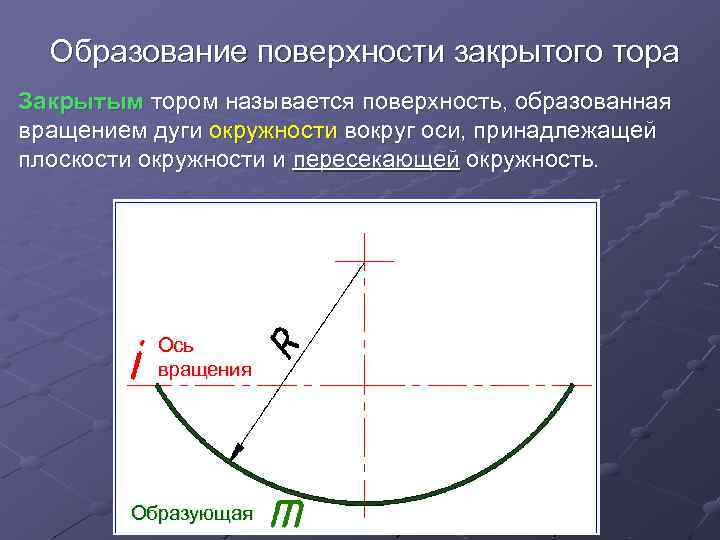 Образование поверхности закрытого тора

Закрытым тором называется поверхность, образованная вращением дуги окружности вокруг оси, принадлежащей плоскости окружности и пересекающей окружность.

R

i Ось вращения

Образующая m